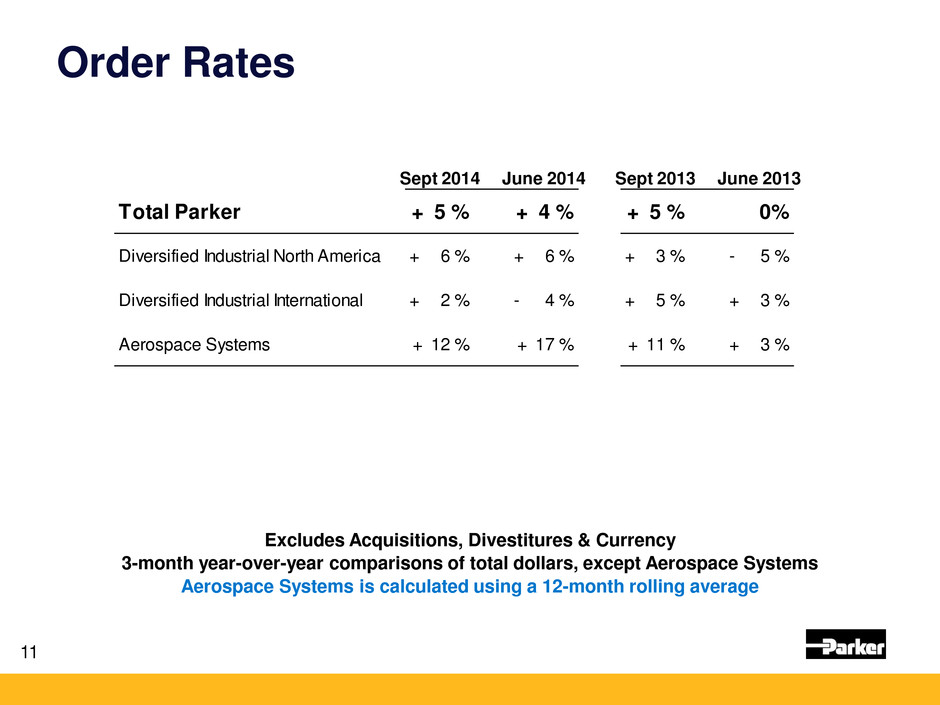 Order Rates

|  | Sept 2014 | June 2014 | Sept 2013 | June 2013 |
|---|---|---|---|---|
| Total Parker | + 5 % | + 4 % | + 5 % | 0% |
| Diversified Industrial North America | + 6 % | + 6 % | + 3 % | - 5 % |
| Diversified Industrial International | + 2 % | - 4 % | + 5 % | + 3 % |
| Aerospace Systems | + 12 % | + 17 % | + 11 % | + 3 % |

Excludes Acquisitions, Divestitures & Currency
3-month year-over-year comparisons of total dollars, except Aerospace Systems
Aerospace Systems is calculated using a 12-month rolling average

11

Parker